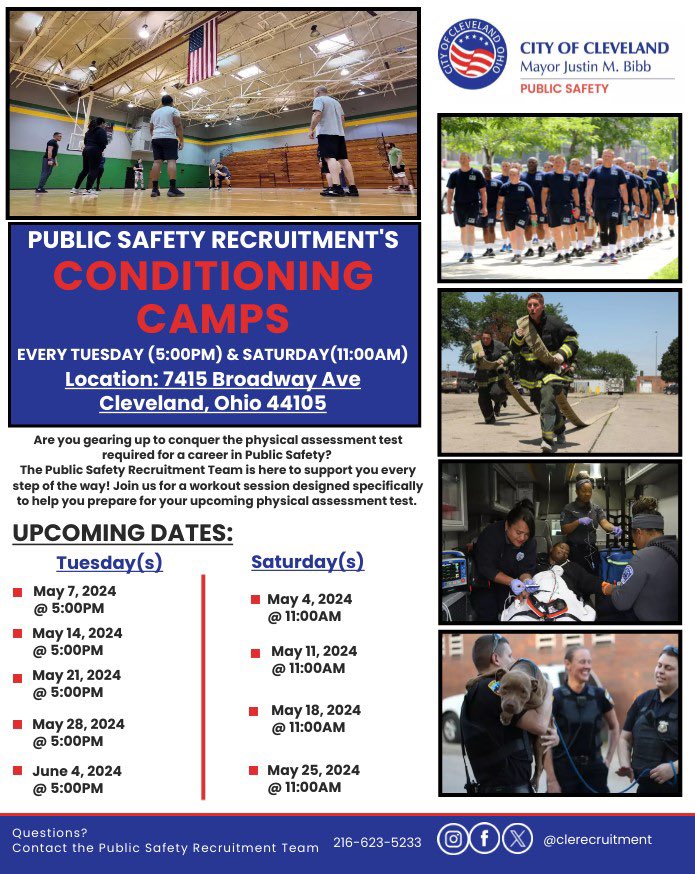 CITY OF CLEVELAND OHIO

CITY OF CLEVELAND
Mayor Justin M. Bibb
PUBLIC SAFETY

PUBLIC SAFETY RECRUITMENT'S
CONDITIONING CAMPS
EVERY TUESDAY (5:00PM) & SATURDAY(11:00AM)
Location: 7415 Broadway Ave
Cleveland, Ohio 44105

Are you gearing up to conquer the physical assessment test required for a career in Public Safety?
The Public Safety Recruitment Team is here to support you every step of the way! Join us for a workout session designed specifically to help you prepare for your upcoming physical assessment test.

UPCOMING DATES:

Tuesday(s)

May 7, 2024 @ 5:00PM
May 14, 2024 @ 5:00PM
May 21, 2024 @ 5:00PM
May 28, 2024 @ 5:00PM
June 4, 2024 @ 5:00PM

Saturday(s)

May 4, 2024 @ 11:00AM
May 11, 2024 @ 11:00AM
May 18, 2024 @ 11:00AM
May 25, 2024 @ 11:00AM

Questions?
Contact the Public Safety Recruitment Team
216-623-5233
@clerecruitment